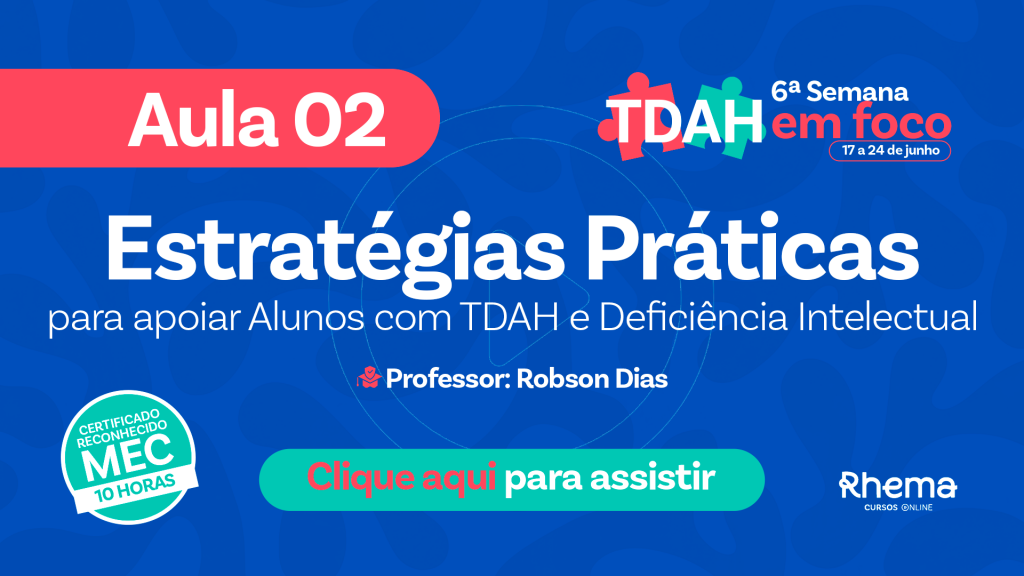 Aula 02

6ª Semana
TDAH em foco
17 a 24 de junho

Estratégias Práticas
para apoiar Alunos com TDAH e Deficiência Intelectual

Professor: Robson Dias

CERTIFICADO RECONHECIDO
MEC
10 HORAS

Clique aqui para assistir

Rhema
CURSOS ONLINE